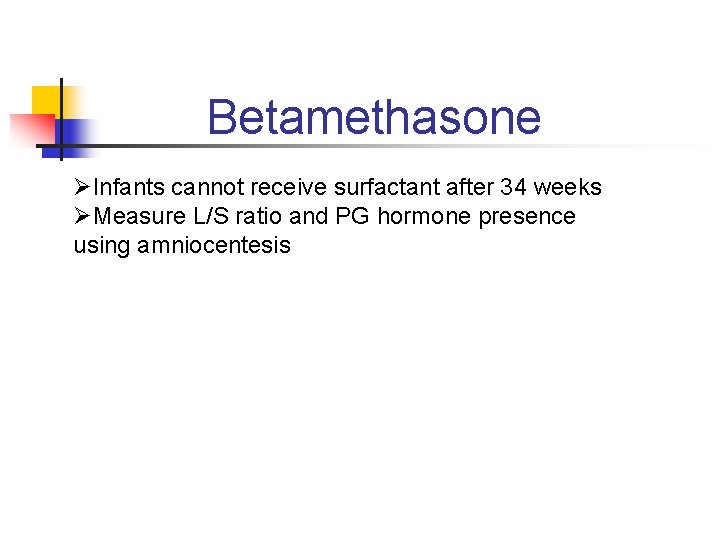 Betamethasone

➢Infants cannot receive surfactant after 34 weeks
➢Measure L/S ratio and PG hormone presence using amniocentesis